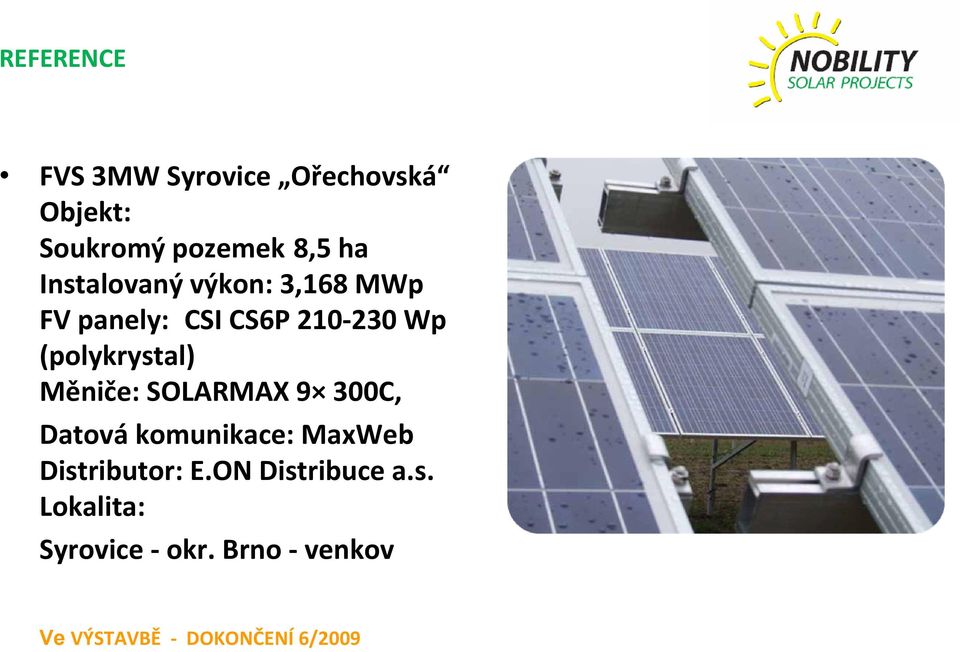 REFERENCE

NOBILITY
SOLAR PROJECTS

• FVS 3MW Syrovice „Ořechovská“
Objekt:
Soukromý pozemek 8,5 ha
Instalovaný výkon: 3,168 MWp
FV panely: CSI CS6P 210-230 Wp (polykrystal)
Měniče: SOLARMAX 9× 300C,
Datová komunikace: MaxWeb
Distributor: E.ON Distribuce a.s.
Lokalita:
Syrovice - okr. Brno - venkov

Ve VÝSTAVBĚ - DOKONČENÍ 6/2009